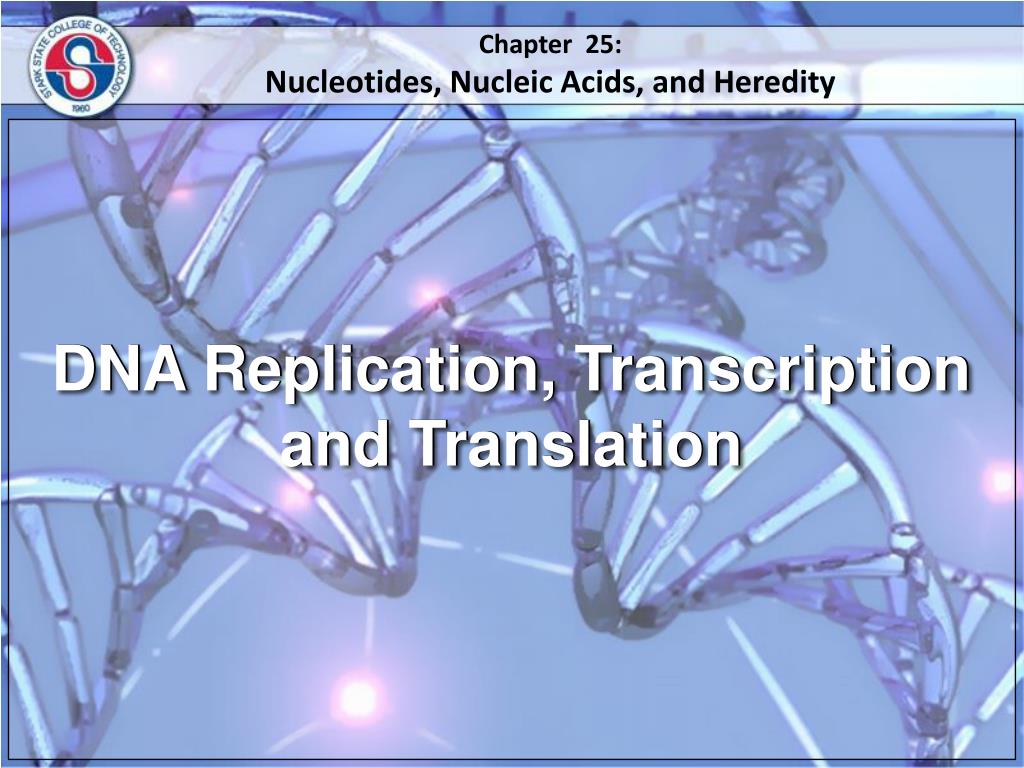 STARK STATE COLLEGE OF TECHNOLOGY
1960

Chapter 25:
Nucleotides, Nucleic Acids, and Heredity

DNA Replication, Transcription and Translation